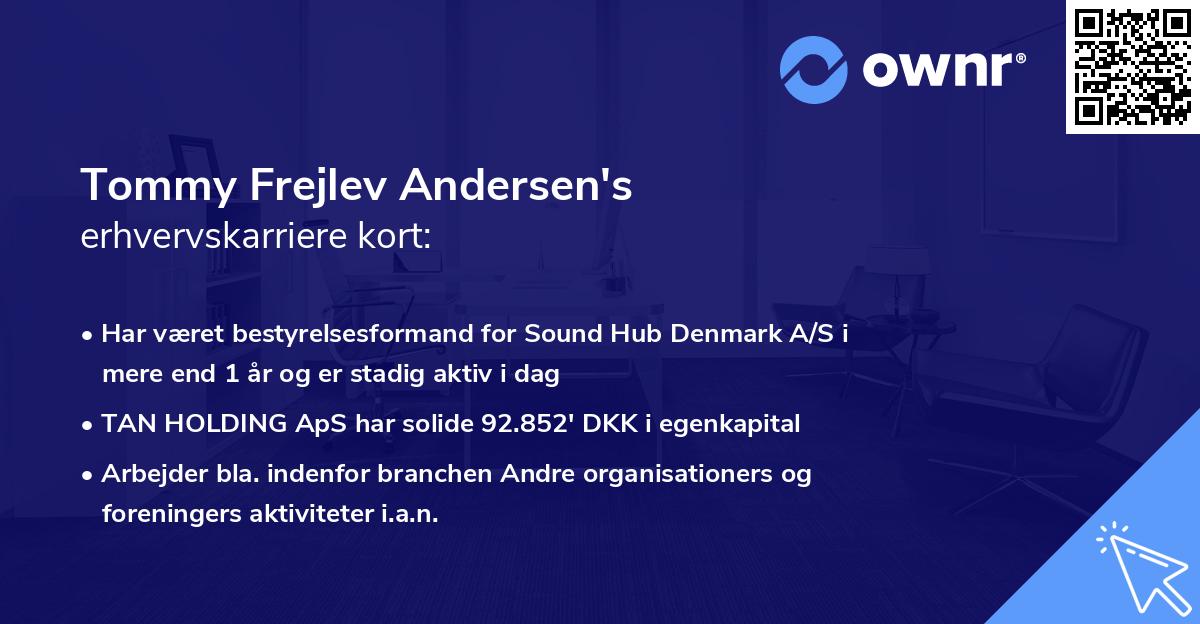 ownr®

Tommy Frejlev Andersen's
erhvervskarriere kort:

• Har været bestyrelsesformand for Sound Hub Denmark A/S i mere end 1 år og er stadig aktiv i dag

• TAN HOLDING ApS har solide 92.852' DKK i egenkapital

• Arbejder bla. indenfor branchen Andre organisationers og foreningers aktiviteter i.a.n.